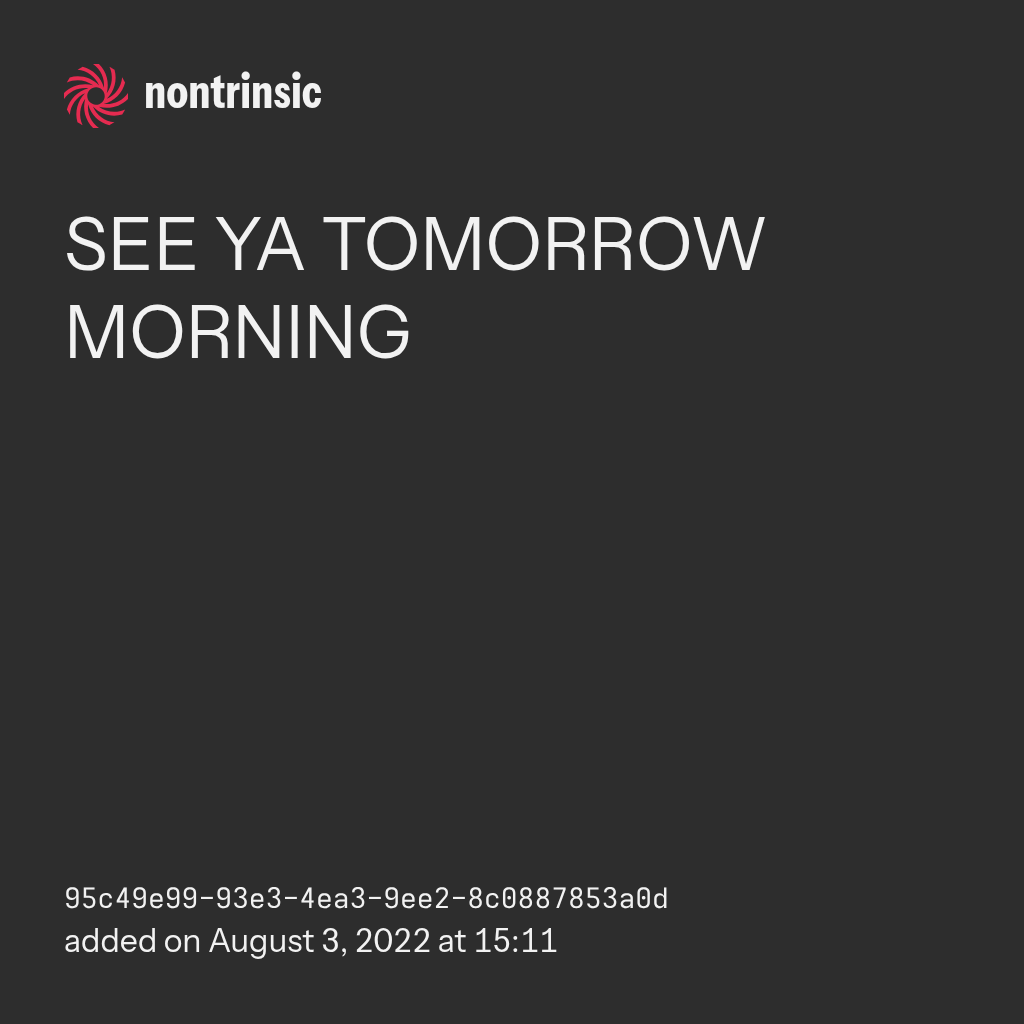 nontrinsic

SEE YA TOMORROW MORNING

95c49e99-93e3-4ea3-9ee2-8c0887853a0d
added on August 3, 2022 at 15:11